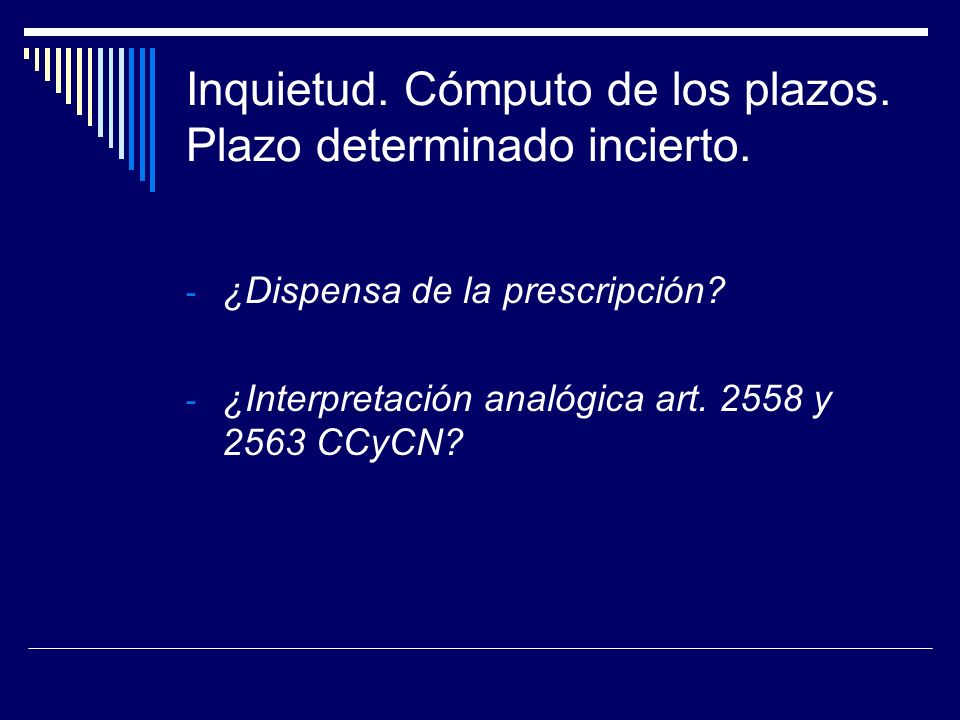 Inquietud. Cómputo de los plazos. Plazo determinado incierto.

- ¿Dispensa de la prescripción?

- ¿Interpretación analógica art. 2558 y 2563 CCyCN?